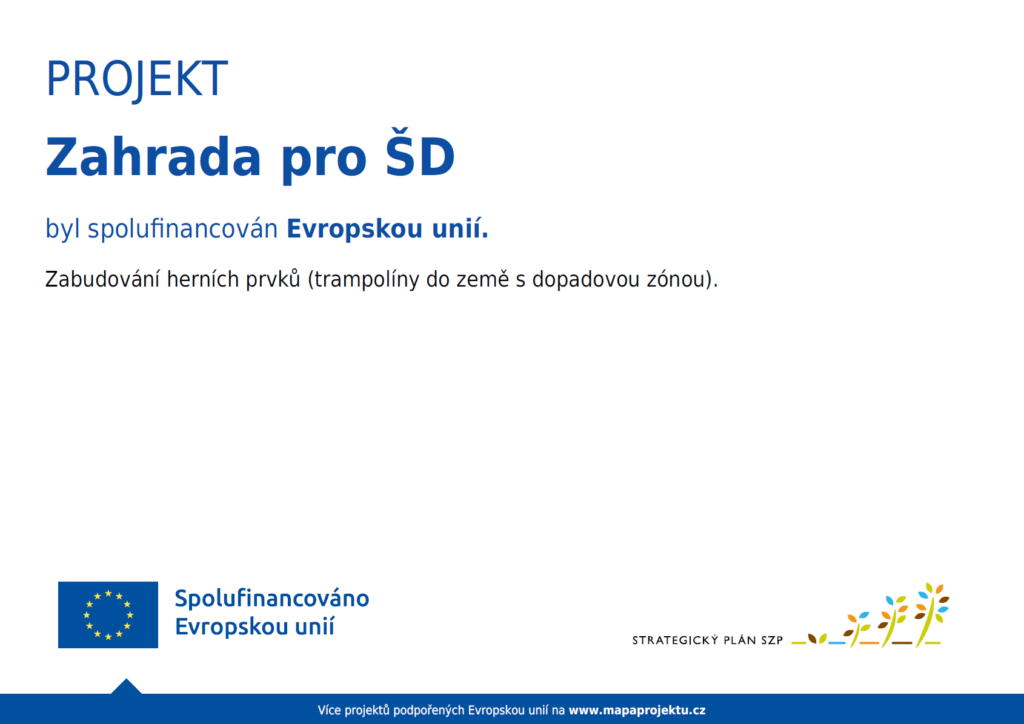 PROJEKT

Zahrada pro ŠD

byl spolufinancován Evropskou unií.

Zabudování herních prvků (trampolíny do země s dopadovou zónou).

Spolufinancováno Evropskou unií

STRATEGICKÝ PLÁN SZP

Více projektů podpořených Evropskou unií na www.mapaprojektu.cz